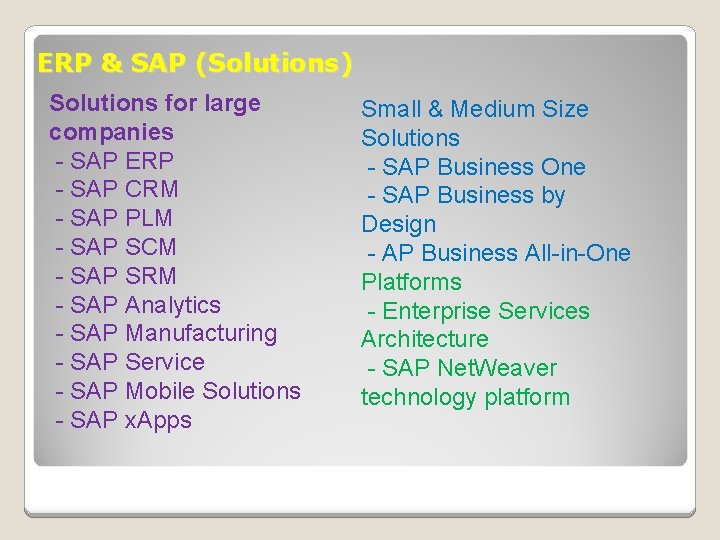 ERP & SAP (Solutions)

Solutions for large companies
- SAP ERP
- SAP CRM
- SAP PLM
- SAP SCM
- SAP SRM
- SAP Analytics
- SAP Manufacturing
- SAP Service
- SAP Mobile Solutions
- SAP xApps

Small & Medium Size Solutions
- SAP Business One
- SAP Business by Design
- AP Business All-in-One

Platforms
- Enterprise Services Architecture
- SAP NetWeaver technology platform